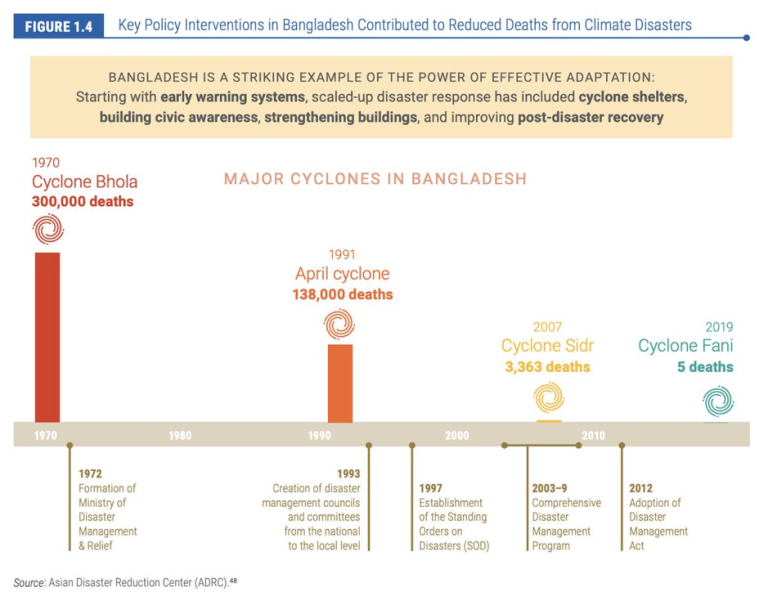 FIGURE 1.4 Key Policy Interventions in Bangladesh Contributed to Reduced Deaths from Climate Disasters

BANGLADESH IS A STRIKING EXAMPLE OF THE POWER OF EFFECTIVE ADAPTATION:
Starting with early warning systems, scaled-up disaster response has included cyclone shelters, building civic awareness, strengthening buildings, and improving post-disaster recovery

MAJOR CYCLONES IN BANGLADESH

1970
Cyclone Bhola
300,000 deaths

1991
April cyclone
138,000 deaths

2007
Cyclone Sidr
3,363 deaths

2019
Cyclone Fani
5 deaths

1970 1980 1990 2000 2010

1972
Formation of Ministry of Disaster Management & Relief

1993
Creation of disaster management councils and committees from the national to the local level

1997
Establishment of the Standing Orders on Disasters (SOD)

2003–9
Comprehensive Disaster Management Program

2012
Adoption of Disaster Management Act

Source: Asian Disaster Reduction Center (ADRC).$^{48}$